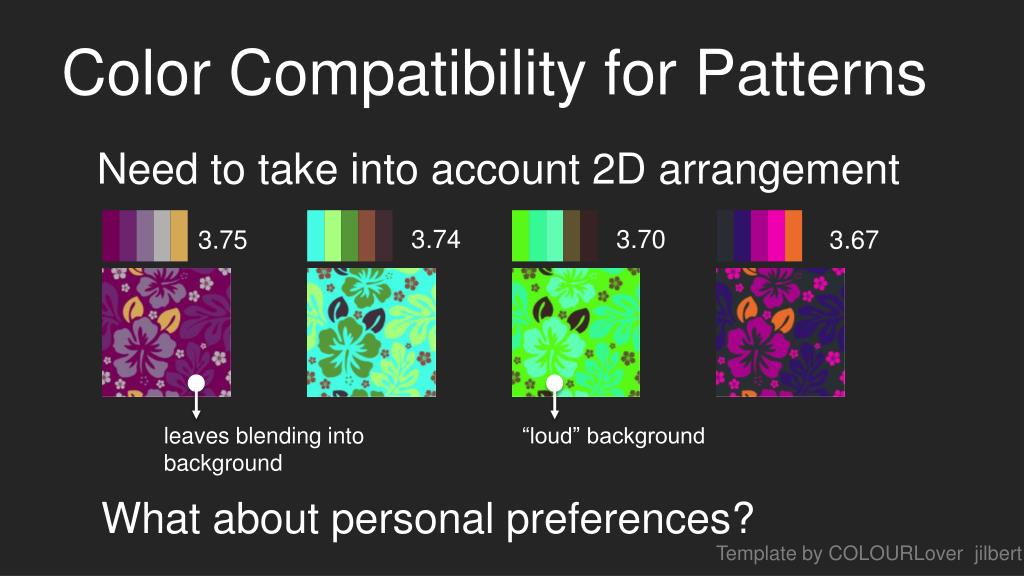 Color Compatibility for Patterns

Need to take into account 2D arrangement

3.75

3.74

3.70

3.67

leaves blending into background

“loud” background

What about personal preferences?

Template by COLOURLover jilbert